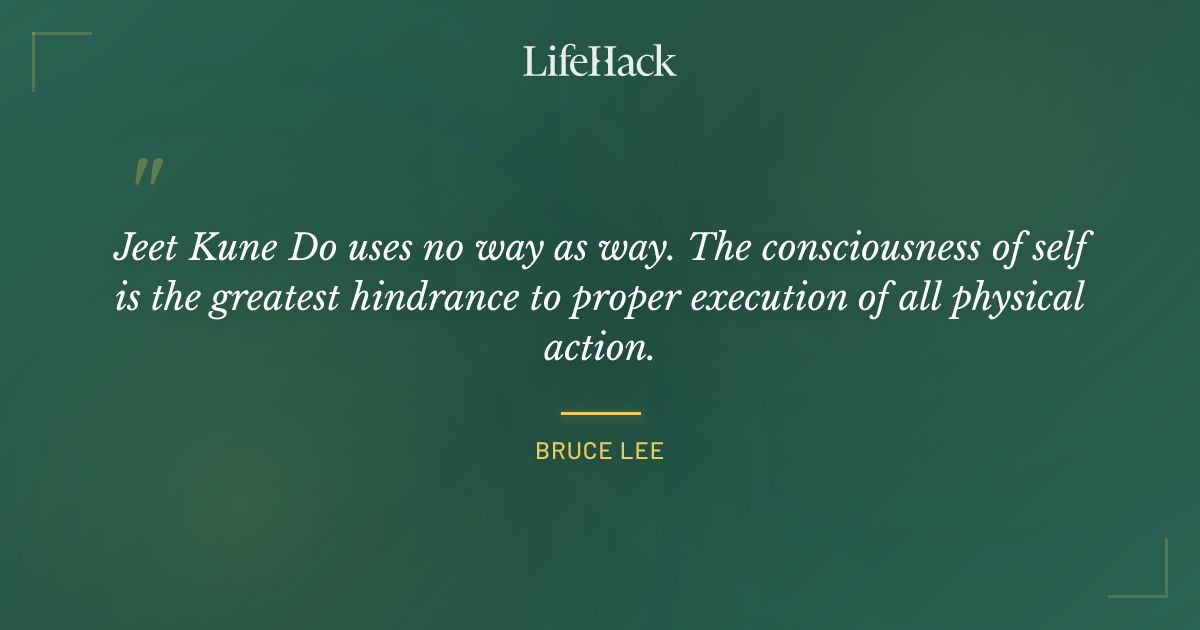 LifeHack

"

Jeet Kune Do uses no way as way. The consciousness of self is the greatest hindrance to proper execution of all physical action.

BRUCE LEE